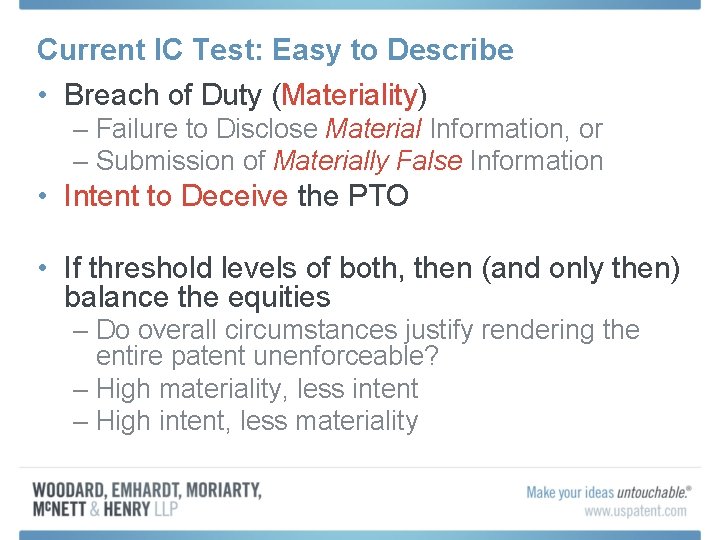 Current IC Test: Easy to Describe

• Breach of Duty (Materiality)
– Failure to Disclose Material Information, or
– Submission of Materially False Information

• Intent to Deceive the PTO

• If threshold levels of both, then (and only then) balance the equities
– Do overall circumstances justify rendering the entire patent unenforceable?
– High materiality, less intent
– High intent, less materiality

WOODARD, EMHARDT, MORIARTY, McNETT & HENRY LLP

Make your ideas untouchable.®
www.uspatent.com